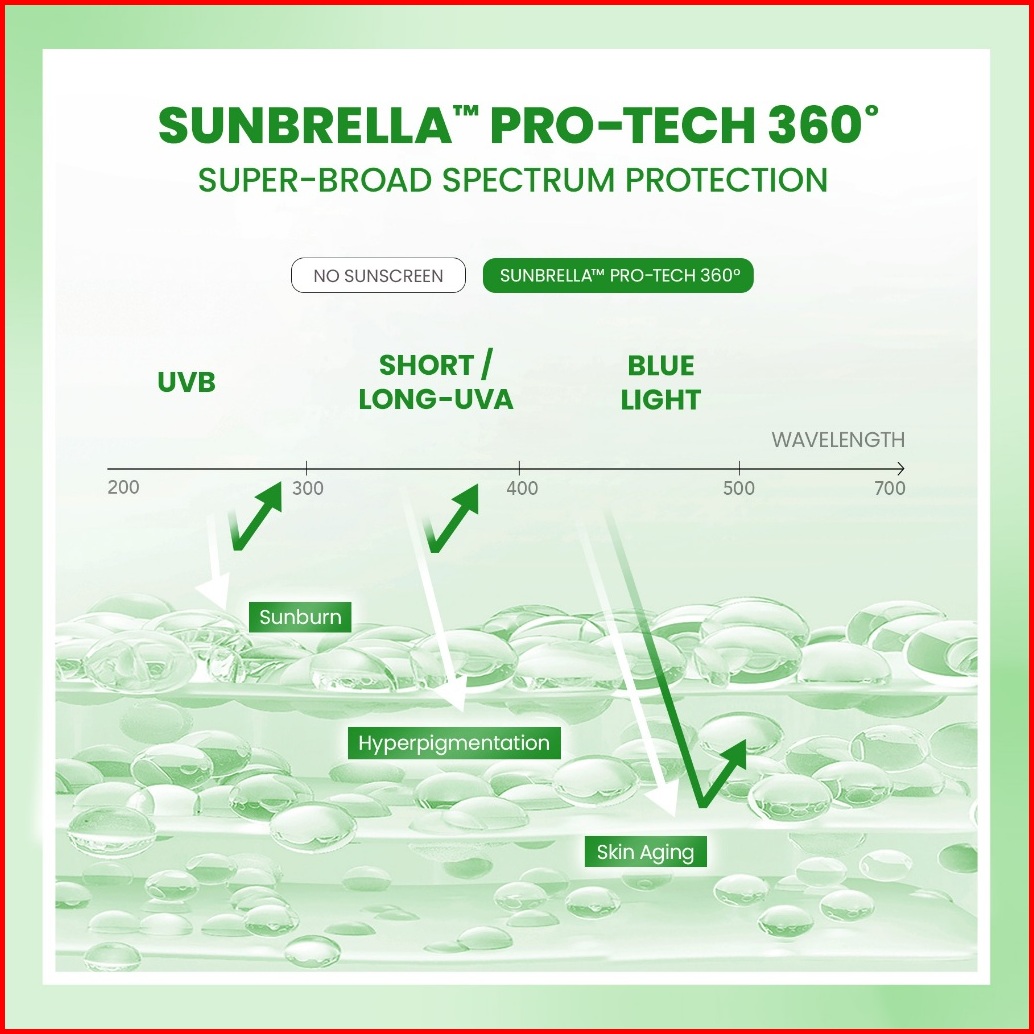 SUNBRELLA™ PRO-TECH 360°
SUPER-BROAD SPECTRUM PROTECTION

NO SUNSCREEN
SUNBRELLA™ PRO-TECH 360°

UVB
SHORT / LONG-UVA
BLUE LIGHT

WAVELENGTH
200
300
400
500
700

Sunburn
Hyperpigmentation
Skin Aging